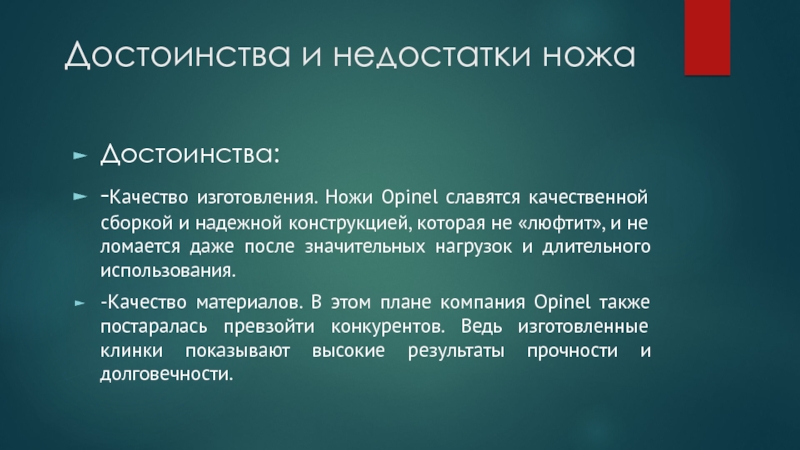 Достоинства и недостатки ножа

Достоинства:

-Качество изготовления. Ножи Opinel славятся качественной сборкой и надежной конструкцией, которая не «люфтит», и не ломается даже после значительных нагрузок и длительного использования.

-Качество материалов. В этом плане компания Opinel также постаралась превзойти конкурентов. Ведь изготовленные клинки показывают высокие результаты прочности и долговечности.